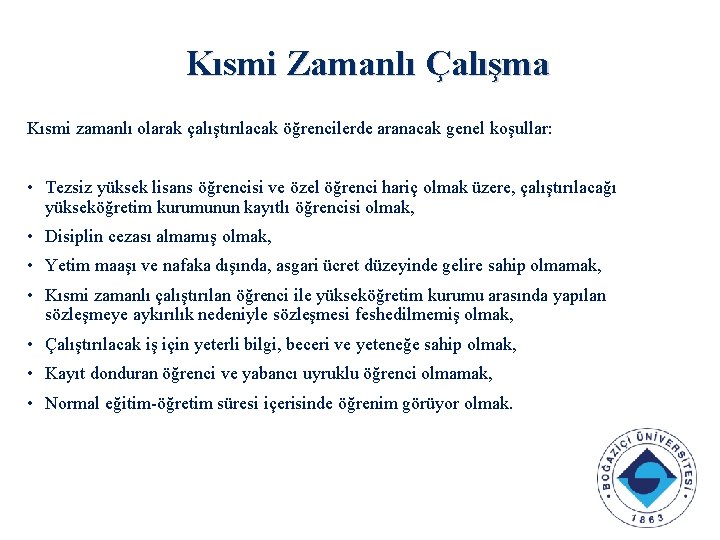 Kısmi Zamanlı Çalışma

Kısmi zamanlı olarak çalıştırılacak öğrencilerde aranacak genel koşullar:

• Tezsiz yüksek lisans öğrencisi ve özel öğrenci hariç olmak üzere, çalıştırılacağı yükseköğretim kurumunun kayıtlı öğrencisi olmak,
• Disiplin cezası almamış olmak,
• Yetim maaşı ve nafaka dışında, asgari ücret düzeyinde gelire sahip olmamak,
• Kısmi zamanlı çalıştırılan öğrenci ile yükseköğretim kurumu arasında yapılan sözleşmeye aykırılık nedeniyle sözleşmesi feshedilmemiş olmak,
• Çalıştırılacak iş için yeterli bilgi, beceri ve yeteneğe sahip olmak,
• Kayıt donduran öğrenci ve yabancı uyruklu öğrenci olmamak,
• Normal eğitim-öğretim süresi içerisinde öğrenim görüyor olmak.

BOĞAZİÇİ ÜNİVERSİTESİ
1863